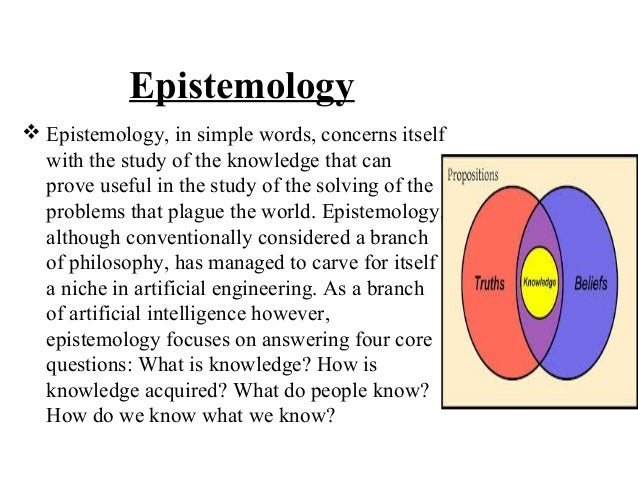 Epistemology

❖ Epistemology, in simple words, concerns itself with the study of the knowledge that can prove useful in the study of the solving of the problems that plague the world. Epistemology although conventionally considered a branch of philosophy, has managed to carve for itself a niche in artificial engineering. As a branch of artificial intelligence however, epistemology focuses on answering four core questions: What is knowledge? How is knowledge acquired? What do people know? How do we know what we know?

Propositions

Truths

Knowledge

Beliefs